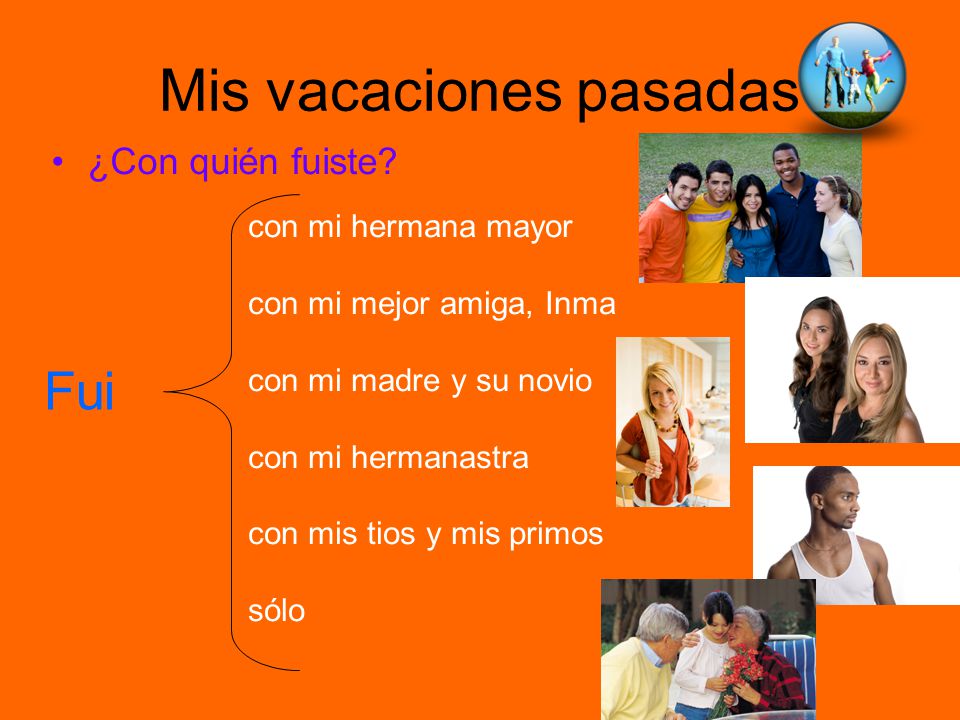 Mis vacaciones pasadas

• ¿Con quién fuiste?

Fui

con mi hermana mayor

con mi mejor amiga, Inma

con mi madre y su novio

con mi hermanastra

con mis tios y mis primos

sólo